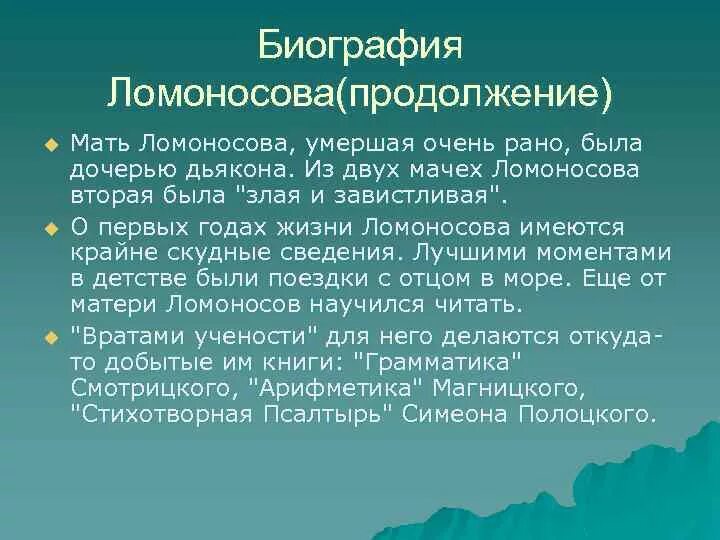 Биография Ломоносова(продолжение)

Мать Ломоносова, умершая очень рано, была дочерью дьякона. Из двух мачех Ломоносова вторая была "злая и завистливая".

О первых годах жизни Ломоносова имеются крайне скудные сведения. Лучшими моментами в детстве были поездки с отцом в море. Еще от матери Ломоносов научился читать.

"Вратами учености" для него делаются откуда-то добытые им книги: "Грамматика" Смотрицкого, "Арифметика" Магницкого, "Стихотворная Псалтырь" Симеона Полоцкого.